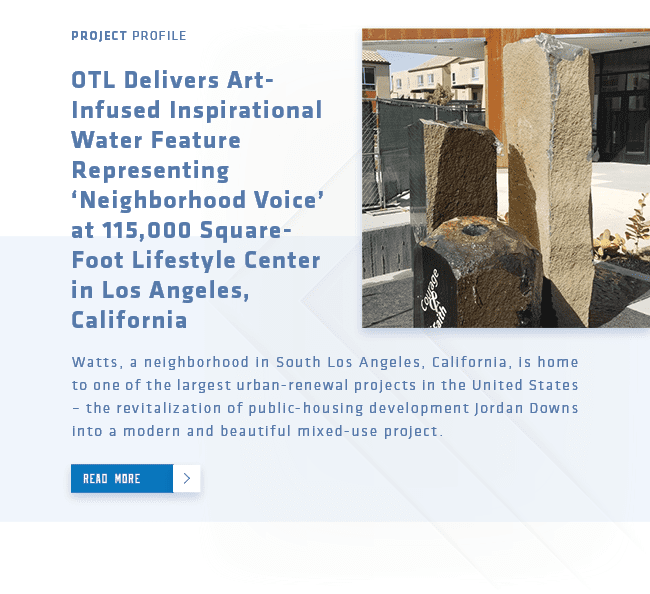 PROJECT PROFILE

OTL Delivers Art-Infused Inspirational Water Feature Representing ‘Neighborhood Voice’ at 115,000 Square-Foot Lifestyle Center in Los Angeles, California

Courage & Faith

Watts, a neighborhood in South Los Angeles, California, is home to one of the largest urban-renewal projects in the United States – the revitalization of public-housing development Jordan Downs into a modern and beautiful mixed-use project.

READ MORE